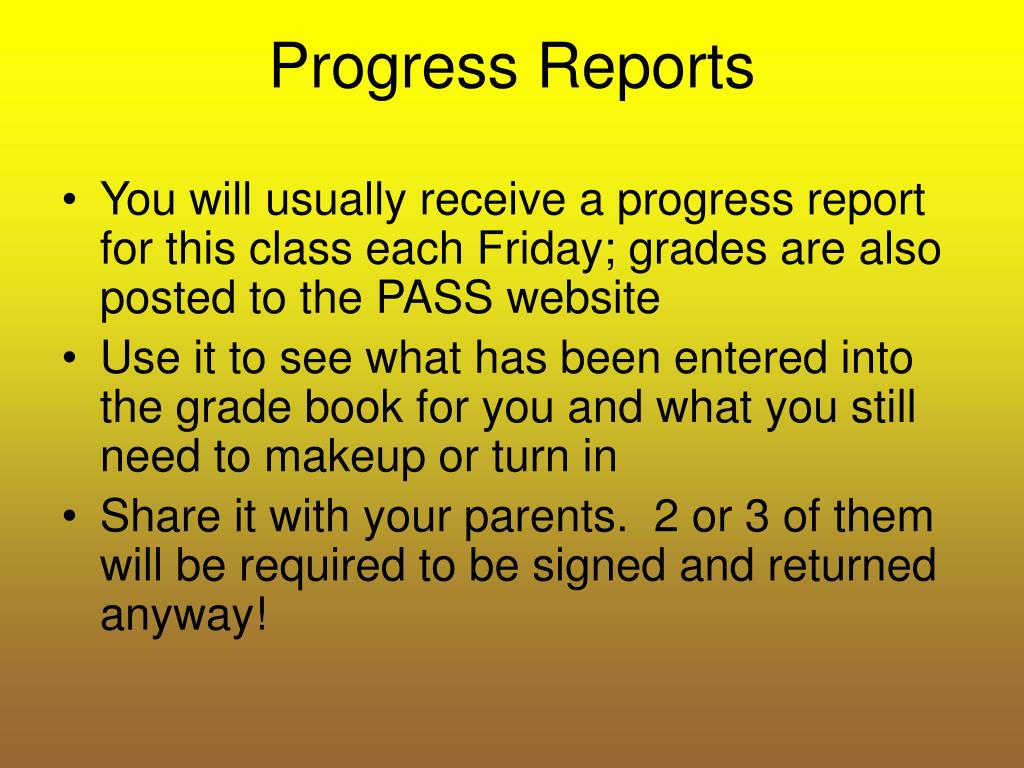 Progress Reports

• You will usually receive a progress report for this class each Friday; grades are also posted to the PASS website
• Use it to see what has been entered into the grade book for you and what you still need to makeup or turn in
• Share it with your parents. 2 or 3 of them will be required to be signed and returned anyway!